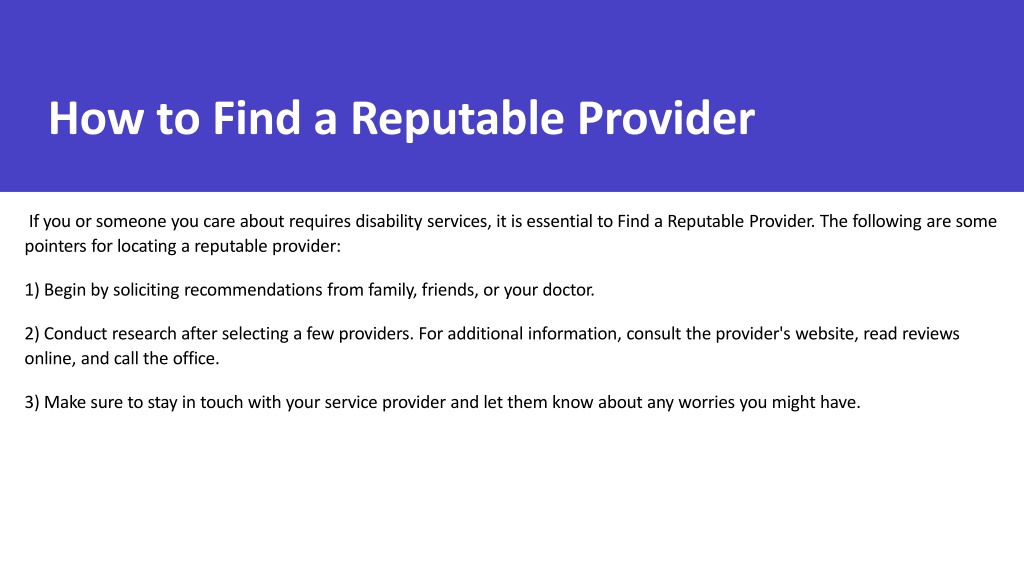 How to Find a Reputable Provider

If you or someone you care about requires disability services, it is essential to Find a Reputable Provider. The following are some pointers for locating a reputable provider:

1) Begin by soliciting recommendations from family, friends, or your doctor.

2) Conduct research after selecting a few providers. For additional information, consult the provider's website, read reviews online, and call the office.

3) Make sure to stay in touch with your service provider and let them know about any worries you might have.